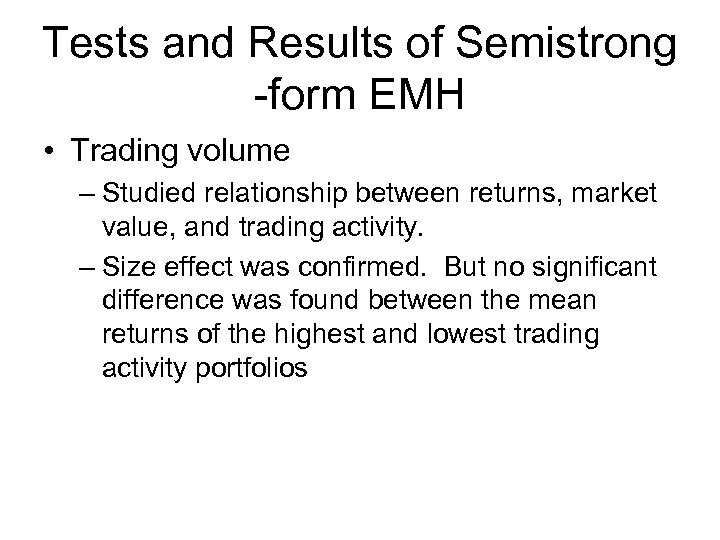 Tests and Results of Semistrong -form EMH

• Trading volume

– Studied relationship between returns, market value, and trading activity.

– Size effect was confirmed. But no significant difference was found between the mean returns of the highest and lowest trading activity portfolios